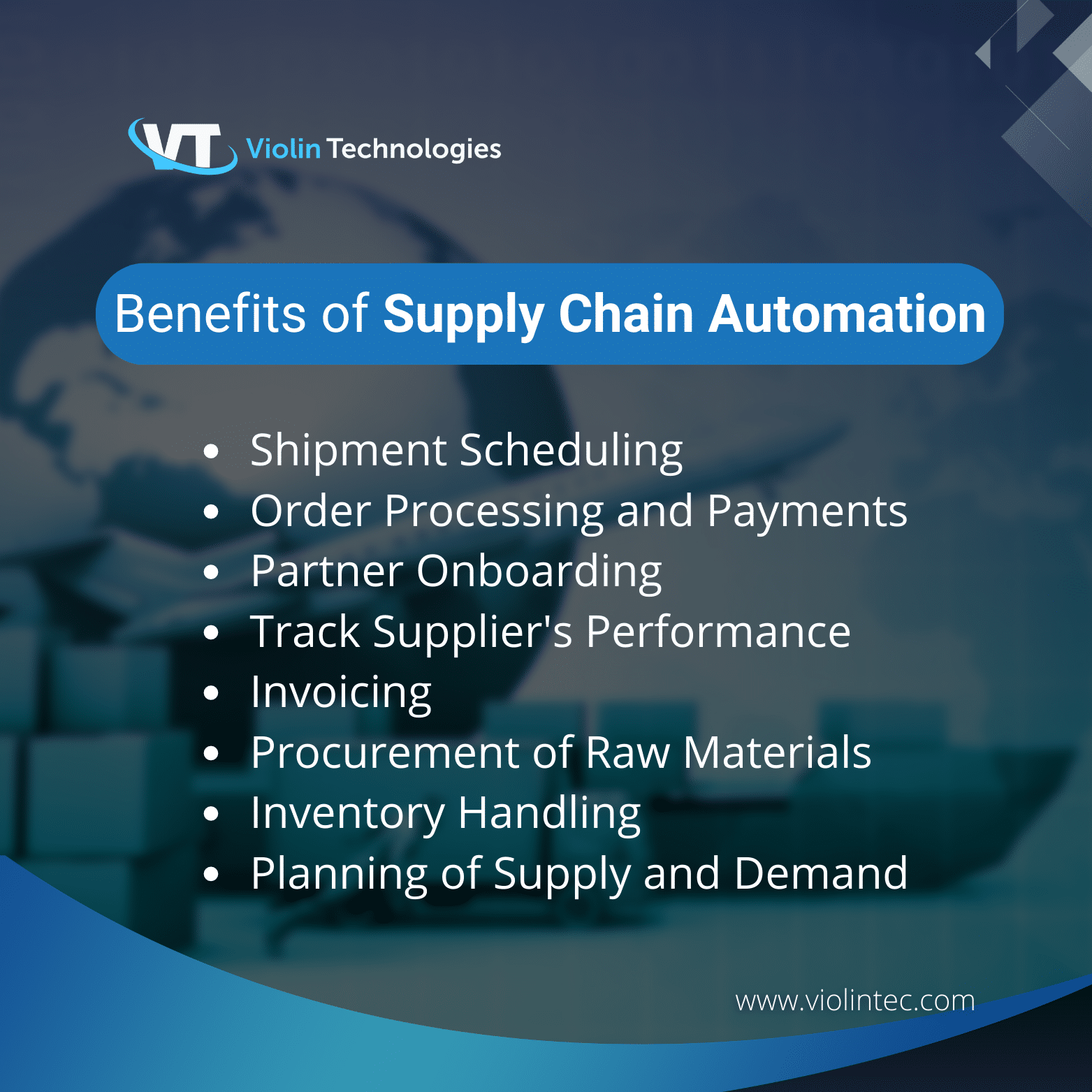 VT Violin Technologies

Benefits of Supply Chain Automation

- Shipment Scheduling
- Order Processing and Payments
- Partner Onboarding
- Track Supplier's Performance
- Invoicing
- Procurement of Raw Materials
- Inventory Handling
- Planning of Supply and Demand

www.violintec.com